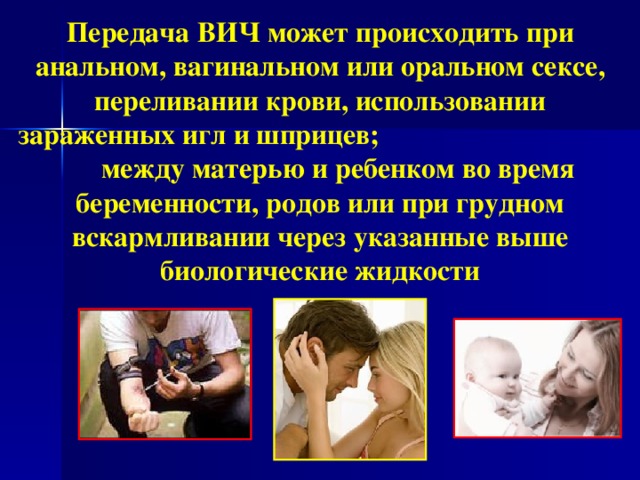 Передача ВИЧ может происходить при анальном, вагинальном или оральном сексе, переливании крови, использовании зараженных игл и шприцев;

между матерью и ребенком во время беременности, родов или при грудном вскармливании через указанные выше биологические жидкости